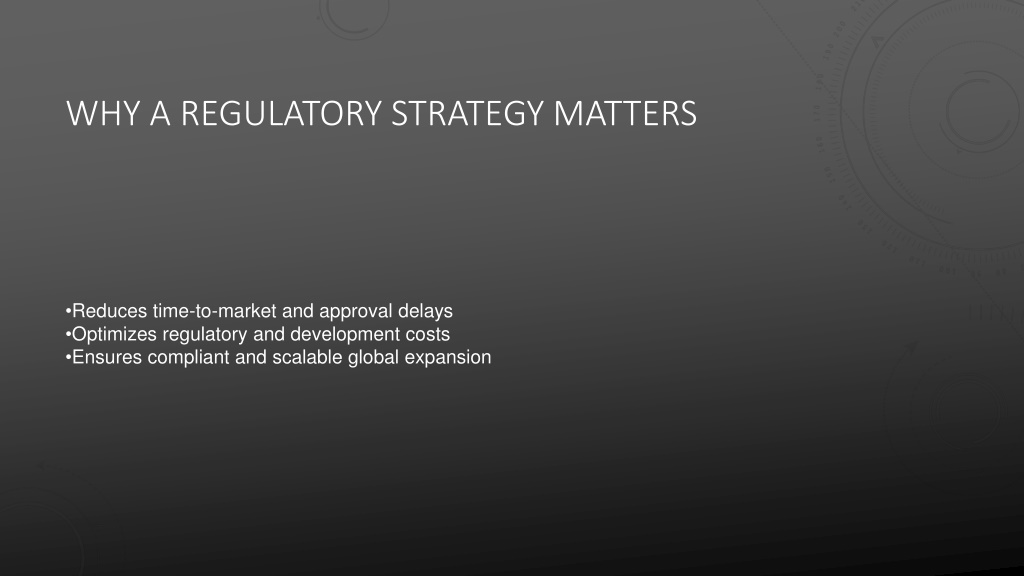 WHY A REGULATORY STRATEGY MATTERS

• Reduces time-to-market and approval delays
• Optimizes regulatory and development costs
• Ensures compliant and scalable global expansion